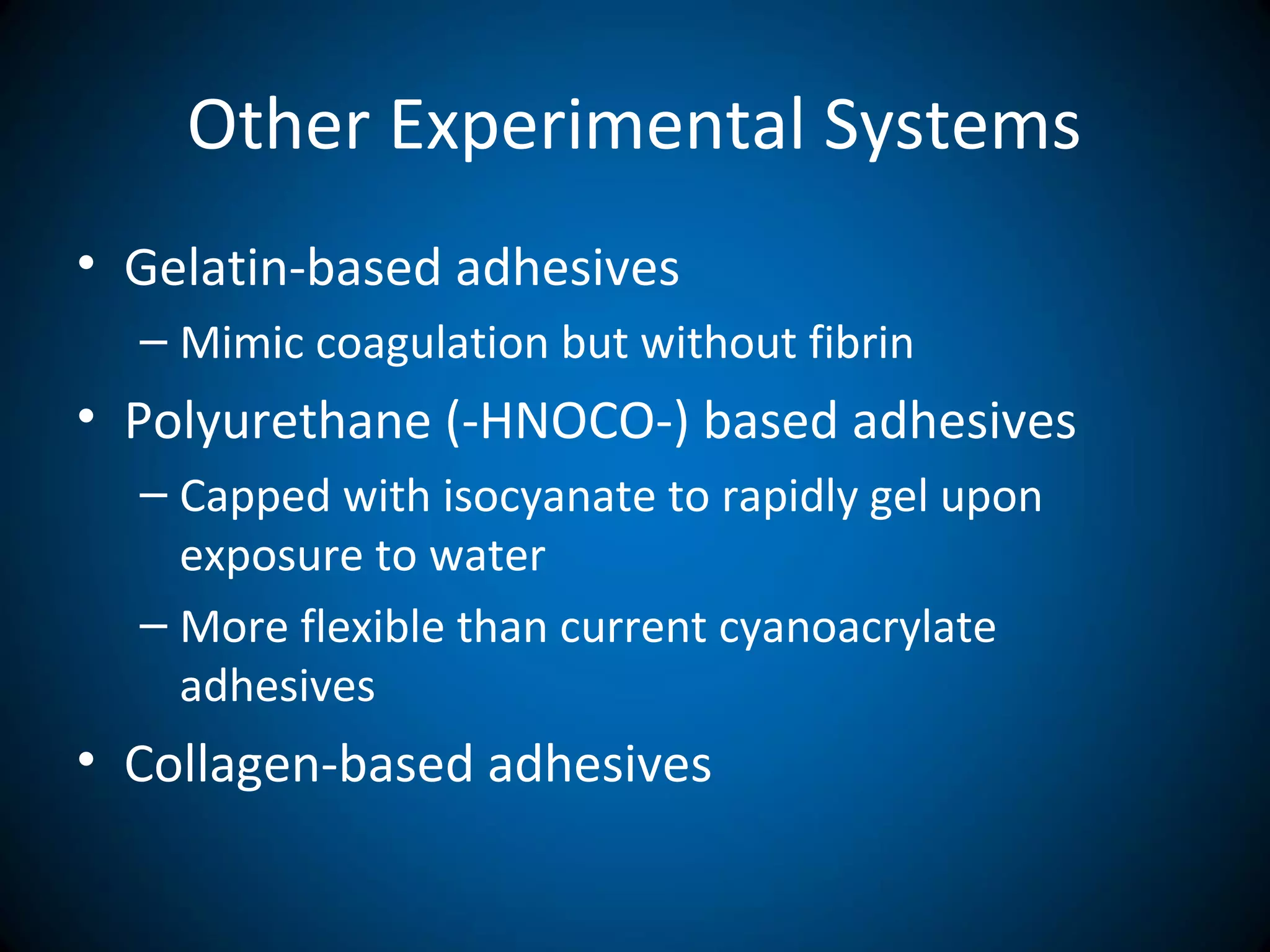 Other Experimental Systems

• Gelatin-based adhesives
  – Mimic coagulation but without fibrin
• Polyurethane (-HNOCO-) based adhesives
  – Capped with isocyanate to rapidly gel upon exposure to water
  – More flexible than current cyanoacrylate adhesives
• Collagen-based adhesives